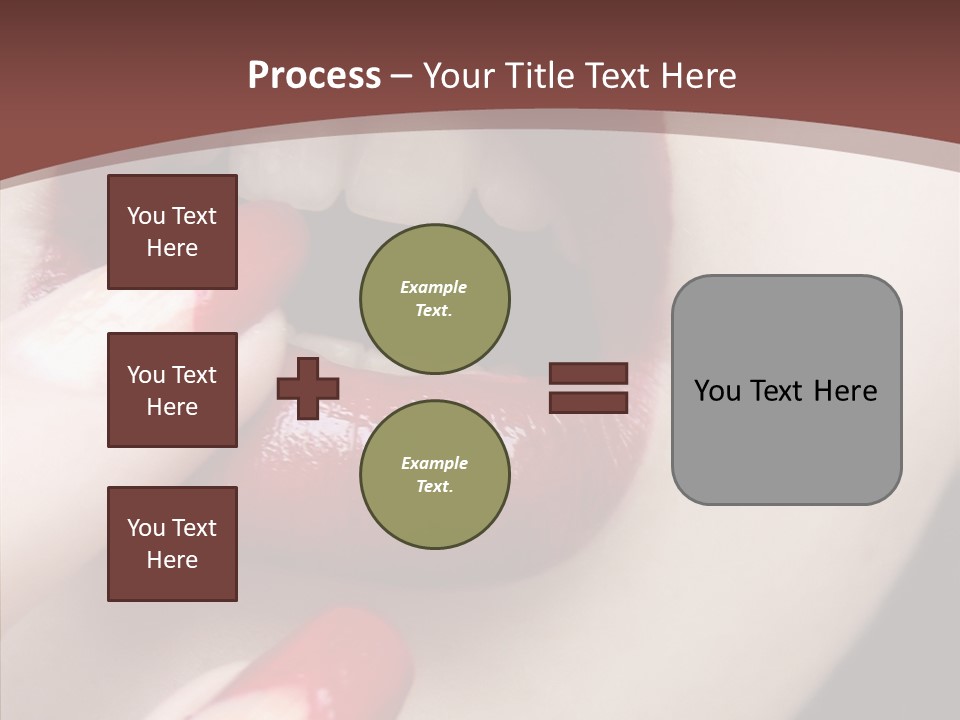 Process – Your Title Text Here

You Text Here

You Text Here

You Text Here

Example Text.

Example Text.

You Text Here